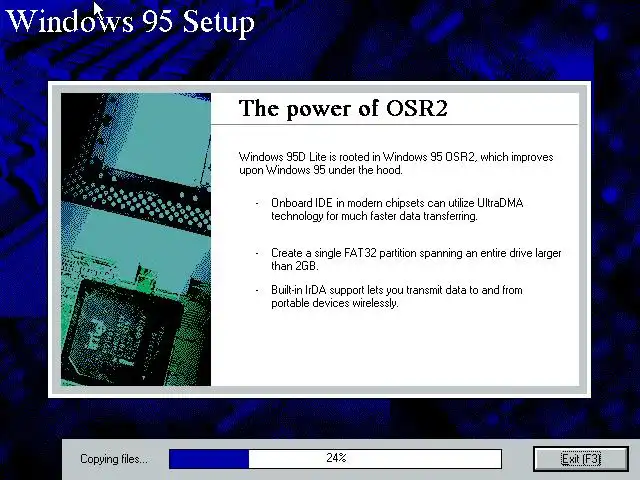 Windows 95 Setup

The power of OSR2

Windows 95D Lite is rooted in Windows 95 OSR2, which improves upon Windows 95 under the hood.

- Onboard IDE in modern chipsets can utilize UltraDMA technology for much faster data transferring.

- Create a single FAT32 partition spanning an entire drive larger than 2GB.

- Built-in IrDA support lets you transmit data to and from portable devices wirelessly.

Copying files...

24%

Exit (F3)